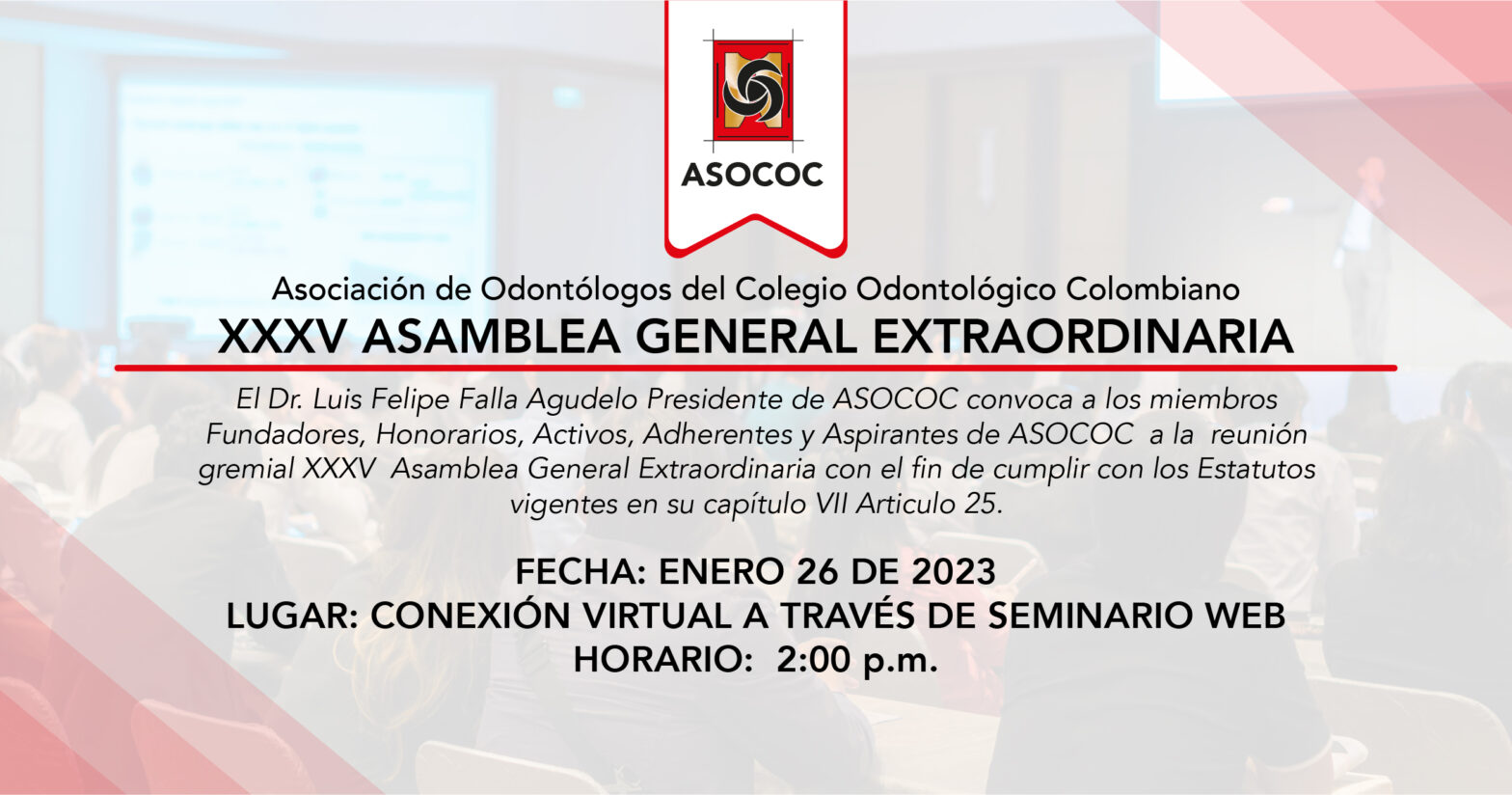 ASOCOC

Asociación de Odontólogos del Colegio Odontológico Colombiano
XXXV ASAMBLEA GENERAL EXTRAORDINARIA

El Dr. Luis Felipe Falla Agudelo Presidente de ASOCOC convoca a los miembros Fundadores, Honorarios, Activos, Adherentes y Aspirantes de ASOCOC a la reunión gremial XXXV Asamblea General Extraordinaria con el fin de cumplir con los Estatutos vigentes en su capítulo VII Articulo 25.

FECHA: ENERO 26 DE 2023
LUGAR: CONEXIÓN VIRTUAL A TRAVÉS DE SEMINARIO WEB
HORARIO: 2:00 p.m.